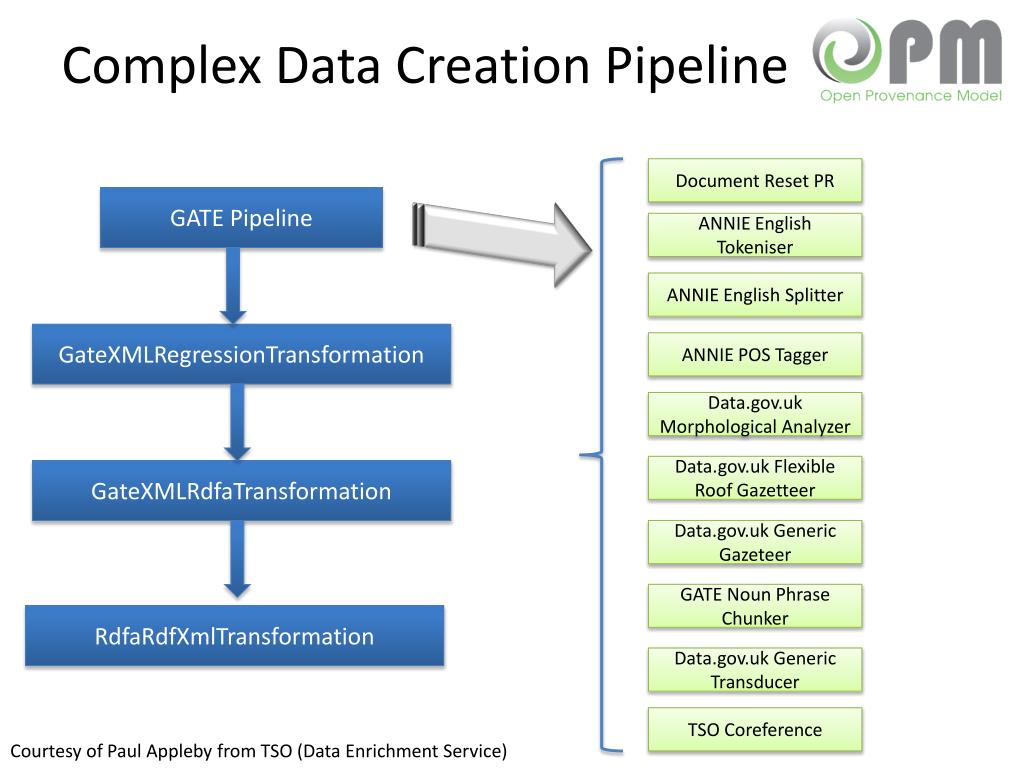 Complex Data Creation Pipeline

PM
Open Provenance Model

GATE Pipeline

GateXMLRegressionTransformation

GateXMLRdfaTransformation

RdfaRdfXmlTransformation

Document Reset PR

ANNIE English Tokeniser

ANNIE English Splitter

ANNIE POS Tagger

Data.gov.uk Morphological Analyzer

Data.gov.uk Flexible Roof Gazetteer

Data.gov.uk Generic Gazeteer

GATE Noun Phrase Chunker

Data.gov.uk Generic Transducer

TSO Coreference

Courtesy of Paul Appleby from TSO (Data Enrichment Service)